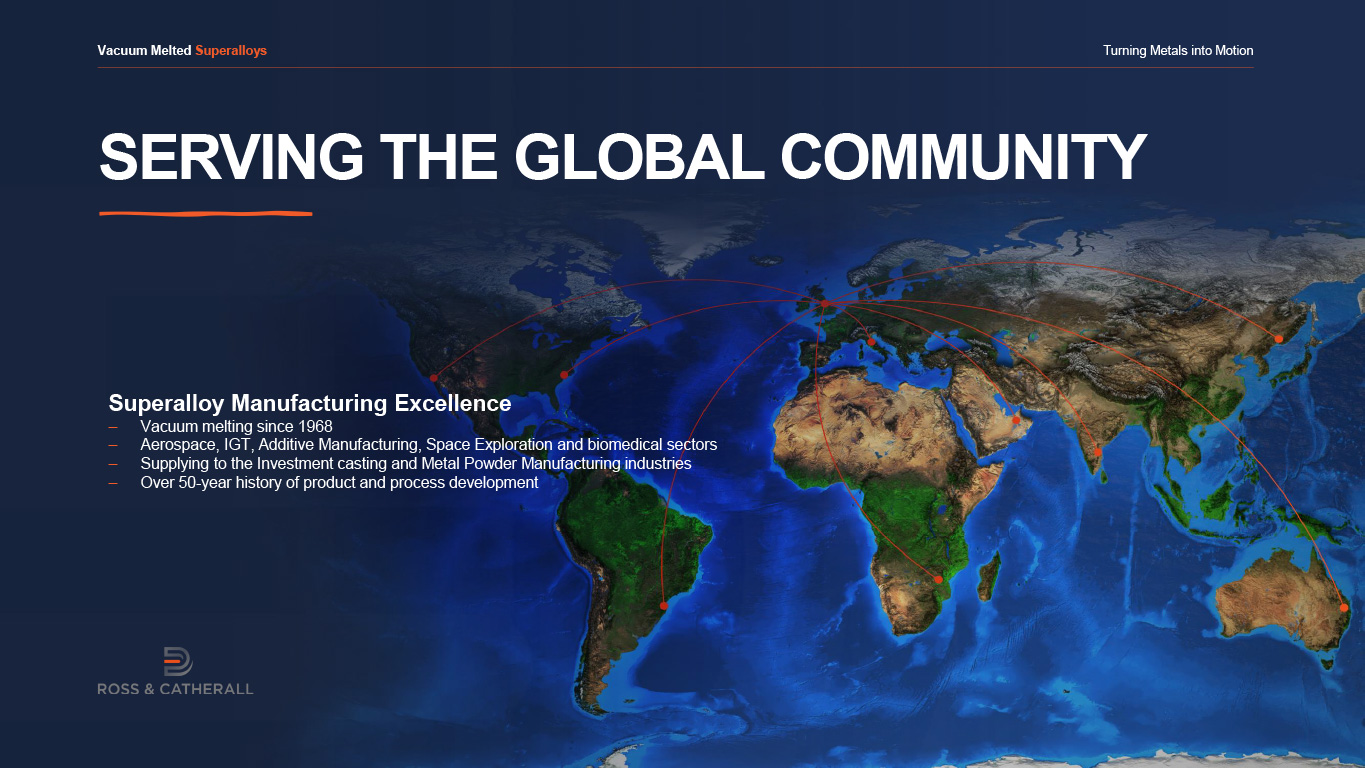 Vacuum Melted Superalloys

Turning Metals into Motion

SERVING THE GLOBAL COMMUNITY

Superalloy Manufacturing Excellence

– Vacuum melting since 1968
– Aerospace, IGT, Additive Manufacturing, Space Exploration and biomedical sectors
– Supplying to the Investment casting and Metal Powder Manufacturing industries
– Over 50-year history of product and process development

ROSS & CATHERALL